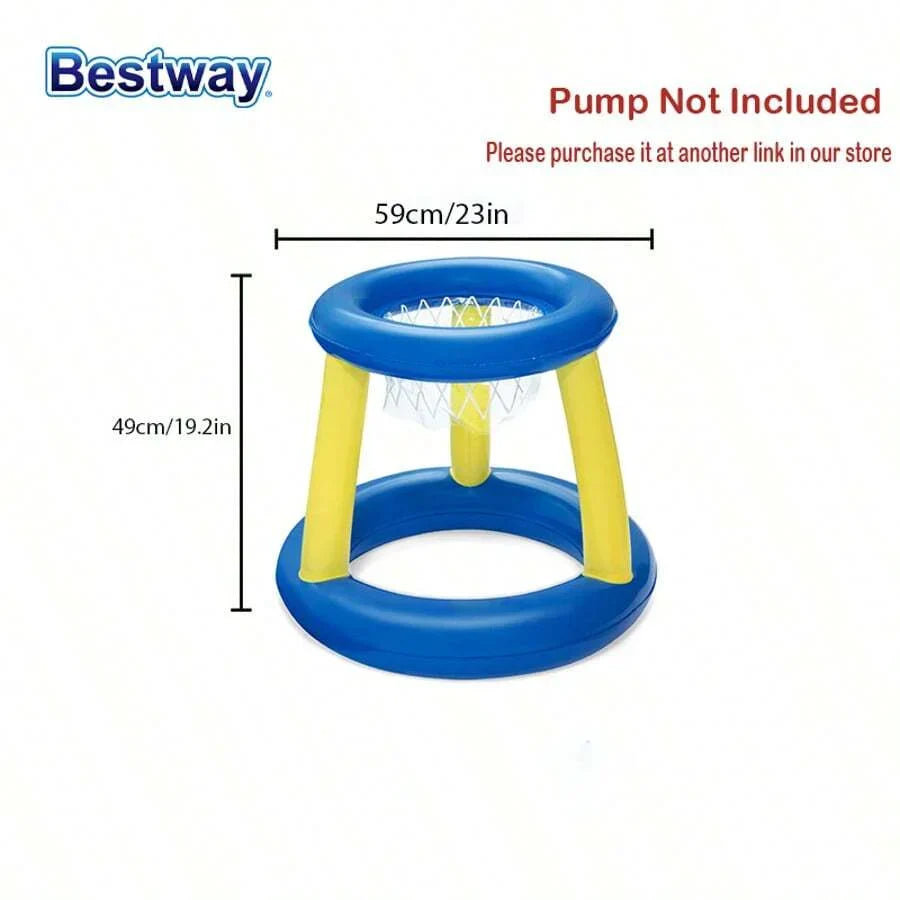 Bestway

Pump Not Included

Please purchase it at another link in our store

59cm/23in

49cm/19.2in